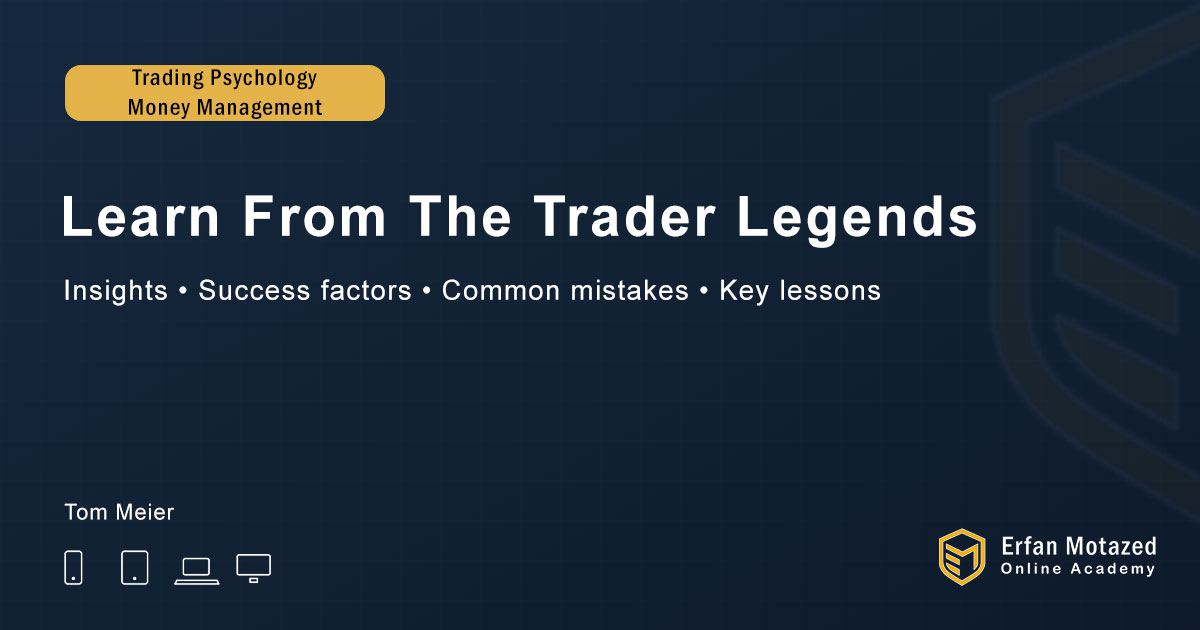 Trading Psychology
Money Management

Learn From The Trader Legends

Insights • Success factors • Common mistakes • Key lessons

Tom Meier

Erfan Motazed
Online Academy